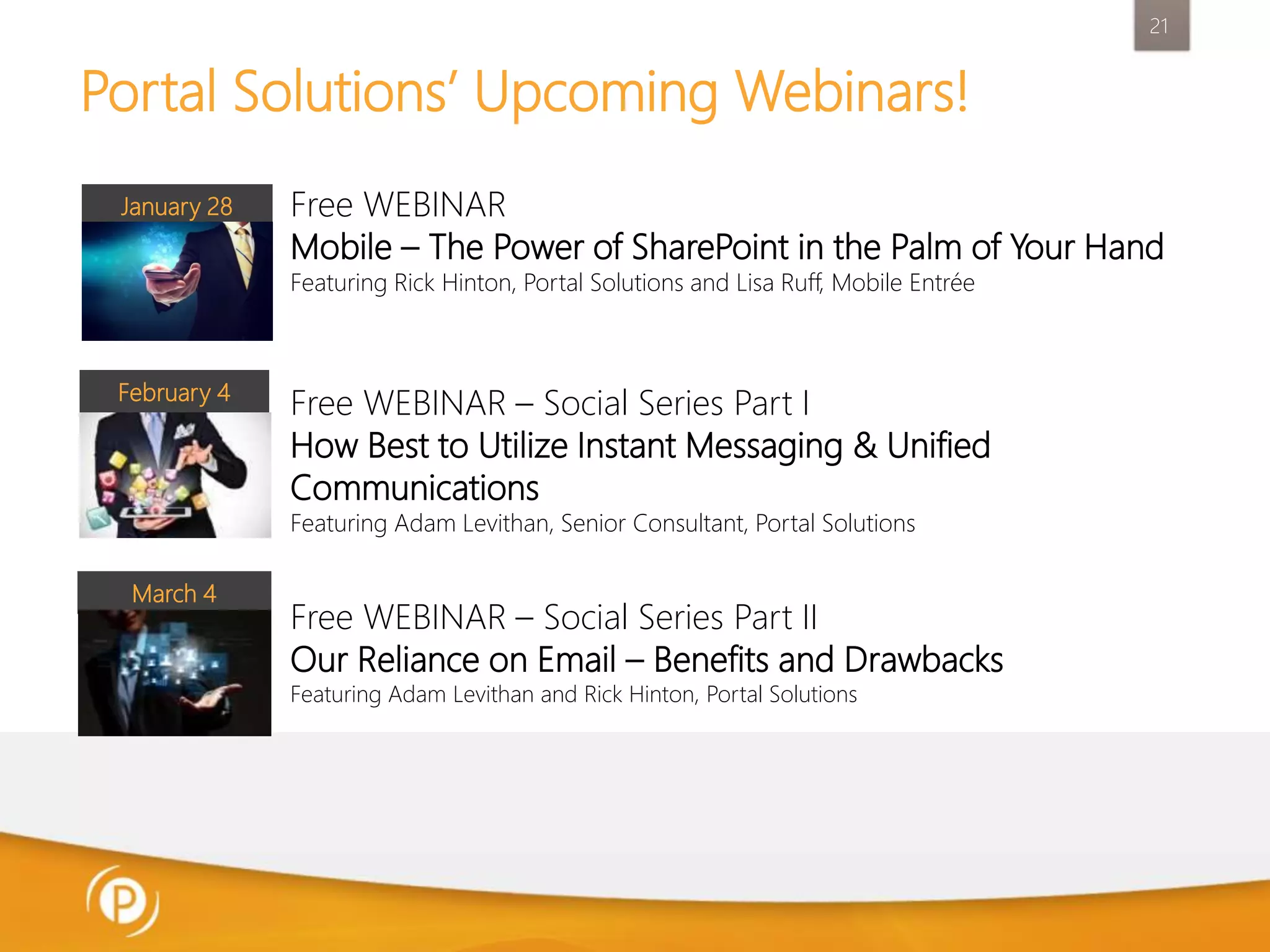 21

Portal Solutions' Upcoming Webinars!

January 28

Free WEBINAR
Mobile – The Power of SharePoint in the Palm of Your Hand
Featuring Rick Hinton, Portal Solutions and Lisa Ruff, Mobile Entrée

February 4

Free WEBINAR – Social Series Part I
How Best to Utilize Instant Messaging & Unified Communications
Featuring Adam Levithan, Senior Consultant, Portal Solutions

March 4

Free WEBINAR – Social Series Part II
Our Reliance on Email – Benefits and Drawbacks
Featuring Adam Levithan and Rick Hinton, Portal Solutions

P